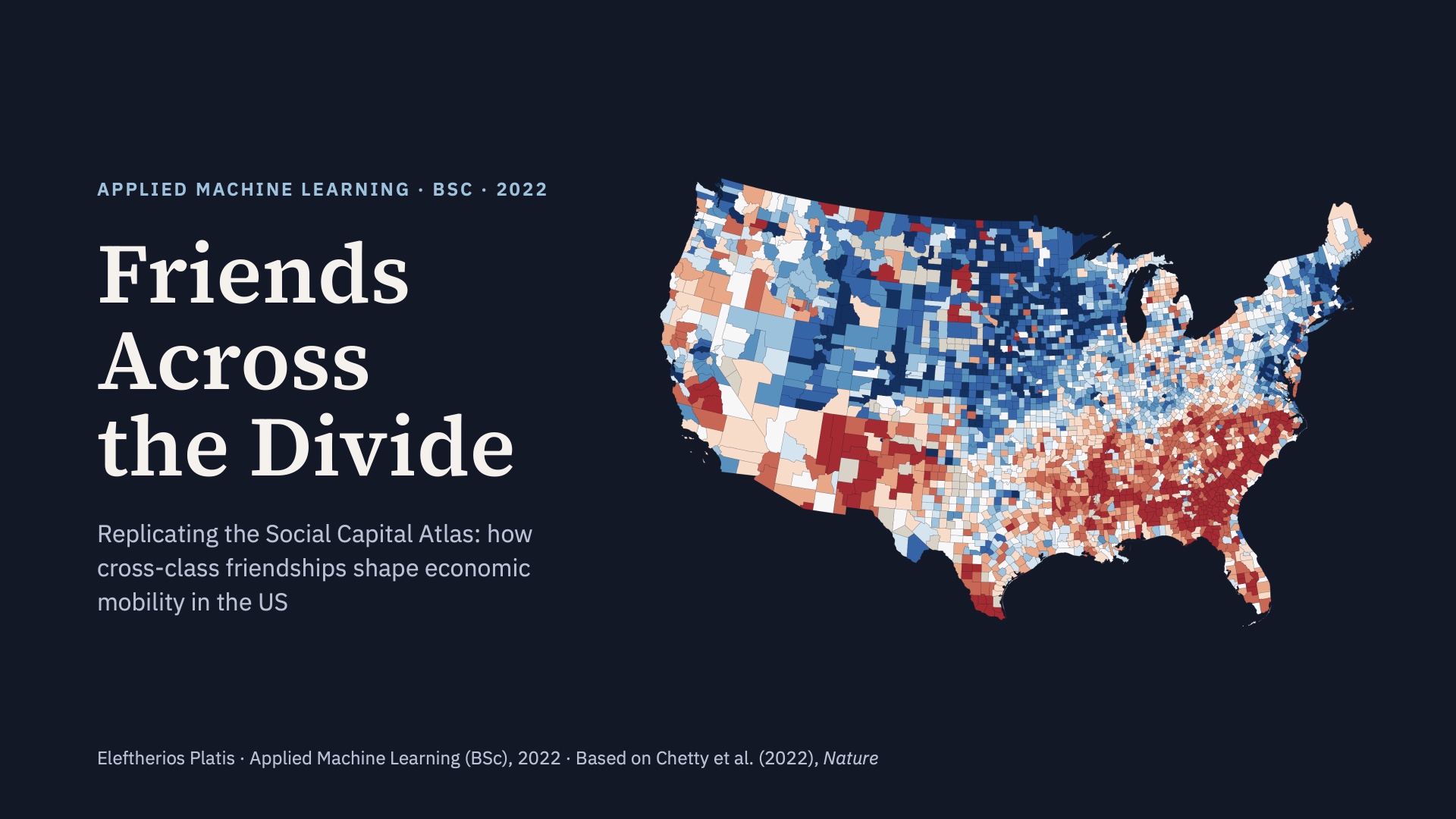 APPLIED MACHINE LEARNING · BSC · 2022

Friends
Across
the Divide

Replicating the Social Capital Atlas: how cross-class friendships shape economic mobility in the US

Eleftherios Platis · Applied Machine Learning (BSc), 2022 · Based on Chetty et al. (2022), Nature